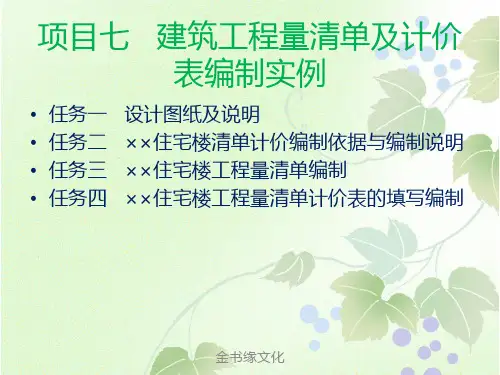 项目七　建筑工程量清单及计价表编制实例

• 任务一　设计图纸及说明
• 任务二　××住宅楼清单计价编制依据与编制说明
• 任务三　××住宅楼工程量清单编制
• 任务四　××住宅楼工程量清单计价表的填写编制

金书缘文化